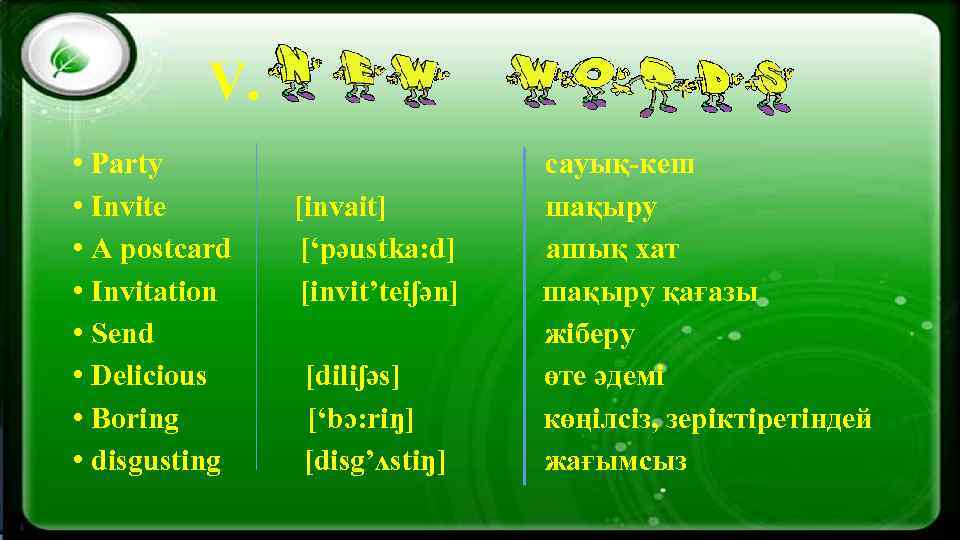 V. NEW WORDS

| | | |
|---|---|---|
| • Party | | сауық-кеш |
| • Invite | [invait] | шақыру |
| • A postcard | [‘pəustka:d] | ашық хат |
| • Invitation | [invit’teiʃən] | шақыру қағазы |
| • Send | | жіберу |
| • Delicious | [diliʃəs] | өте әдемі |
| • Boring | [‘bɔ:riŋ] | көңілсіз, зеріктіретіндей |
| • disgusting | [disg’ʌstiŋ] | жағымсыз |